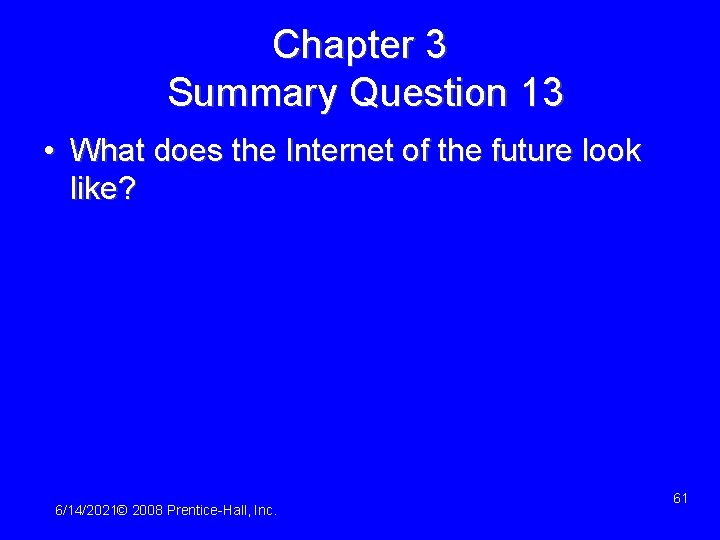 Chapter 3
Summary Question 13

• What does the Internet of the future look like?

6/14/2021© 2008 Prentice-Hall, Inc.

61